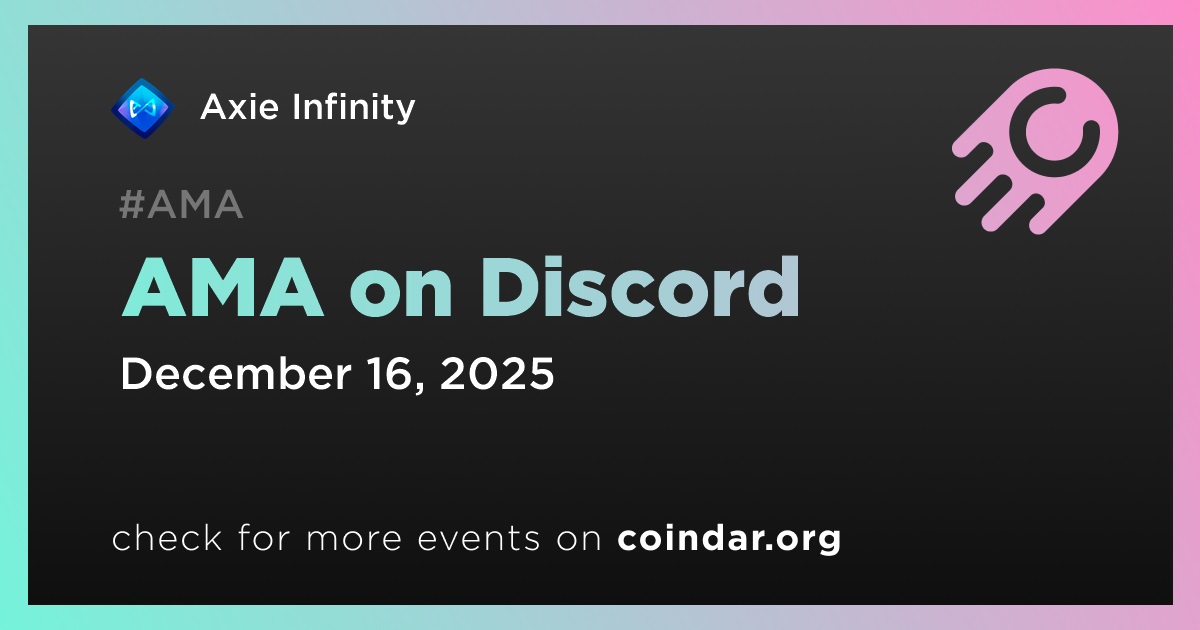 Axie Infinity

#AMA

AMA on Discord

December 16, 2025

check for more events on coindar.org